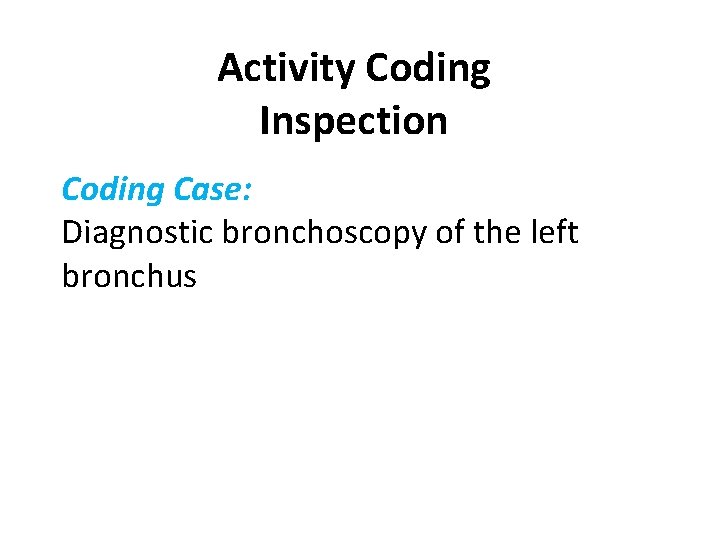 Activity Coding
Inspection

Coding Case:
Diagnostic bronchoscopy of the left bronchus